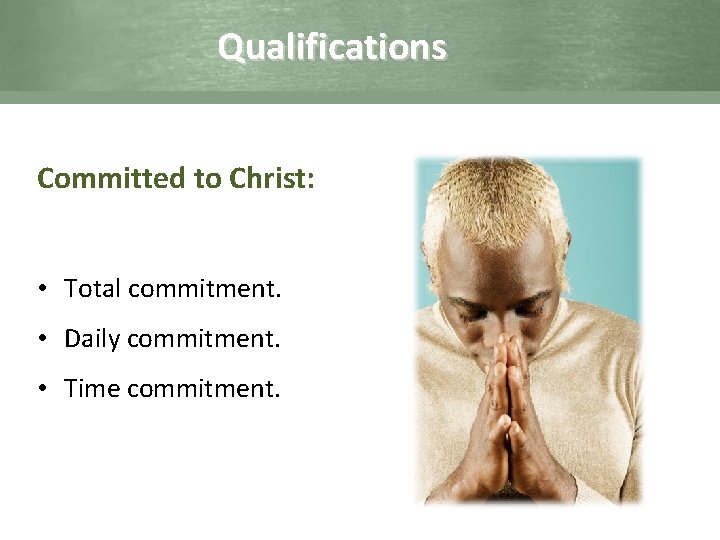 Qualifications

Committed to Christ:

• Total commitment.
• Daily commitment.
• Time commitment.